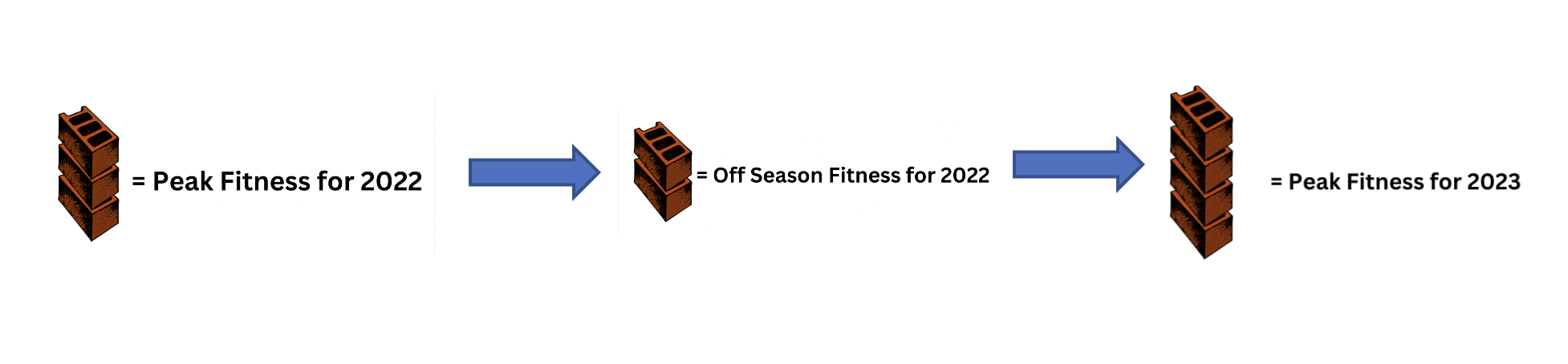 = Peak Fitness for 2022

= Off Season Fitness for 2022

= Peak Fitness for 2023